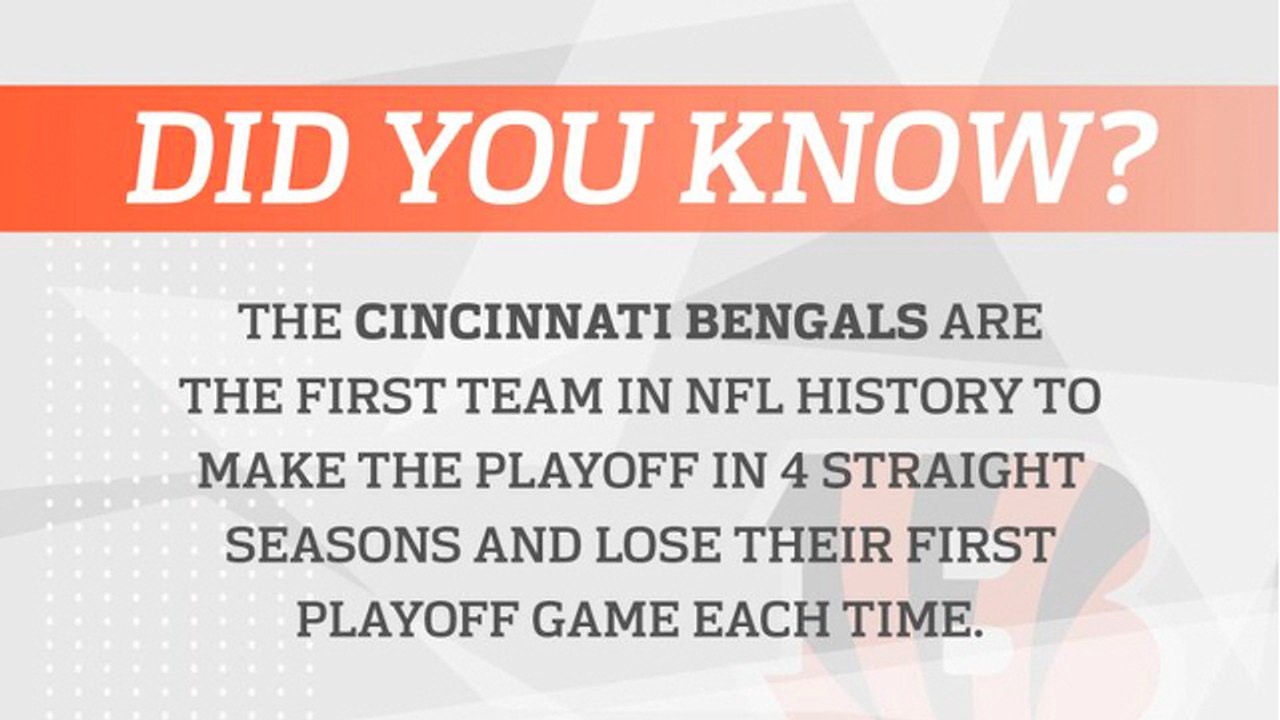 DID YOU KNOW?

THE CINCINNATI BENGALS ARE THE FIRST TEAM IN NFL HISTORY TO MAKE THE PLAYOFF IN 4 STRAIGHT SEASONS AND LOSE THEIR FIRST PLAYOFF GAME EACH TIME.